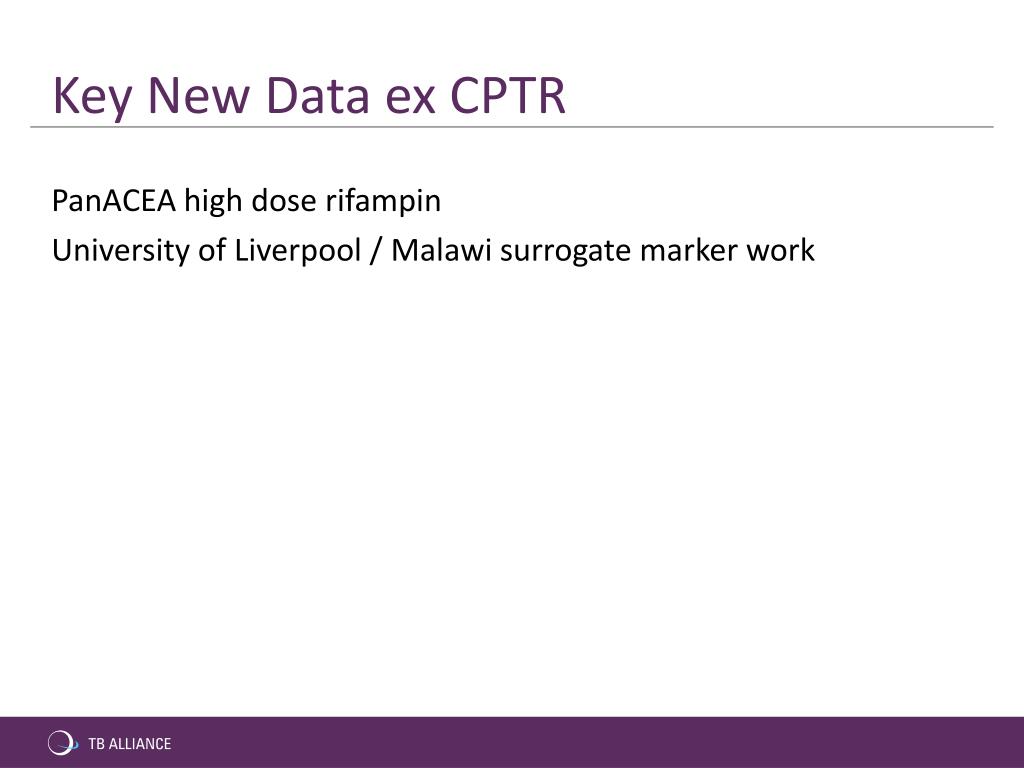 Key New Data ex CPTR

PanACEA high dose rifampin

University of Liverpool / Malawi surrogate marker work

TB ALLIANCE